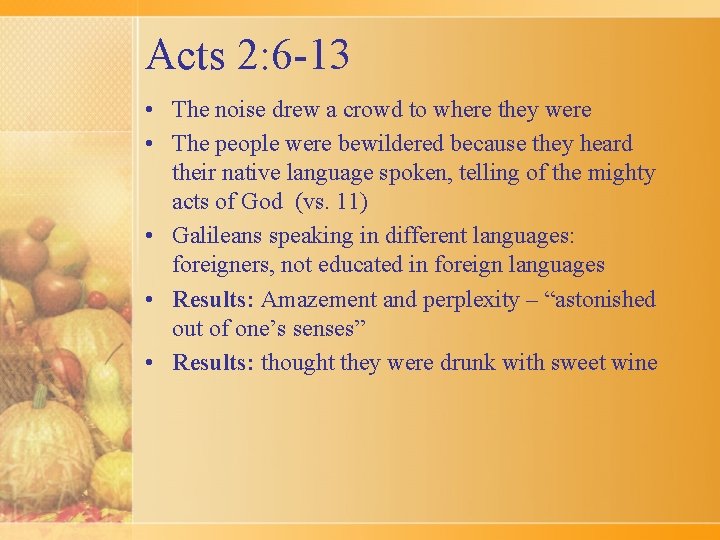 Acts 2:6-13

• The noise drew a crowd to where they were
• The people were bewildered because they heard their native language spoken, telling of the mighty acts of God (vs. 11)
• Galileans speaking in different languages: foreigners, not educated in foreign languages
• Results: Amazement and perplexity – “astonished out of one’s senses”
• Results: thought they were drunk with sweet wine